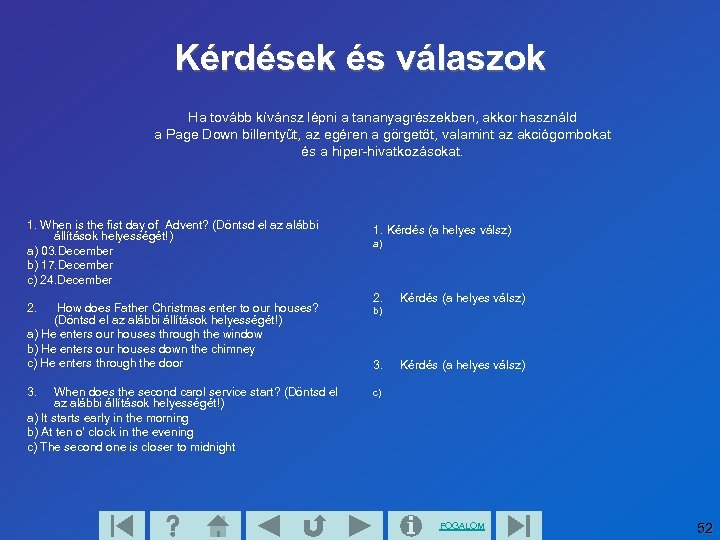 Kérdések és válaszok

Ha tovább kívánsz lépni a tananyagrészekben, akkor használd a Page Down billentyűt, az egéren a görgetőt, valamint az akciógombokat és a hiper-hivatkozásokat.

1. When is the fist day of  Advent? (Döntsd el az alábbi állítások helyességét!)
a) 03.December
b) 17.December
c) 24.December

2. How does Father Christmas enter to our houses? (Döntsd el az alábbi állítások helyességét!)
a) He enters our houses through the window
b) He enters our houses down the chimney
c) He enters through the door

3. When does the second carol service start? (Döntsd el az alábbi állítások helyességét!)
a) It starts early in the morning
b) At ten o' clock in the evening
c) The second one is closer to midnight

1. Kérdés (a helyes válsz)
a)

2. Kérdés (a helyes válsz)
b)

3. Kérdés (a helyes válsz)
c)

?

FOGALOM

52